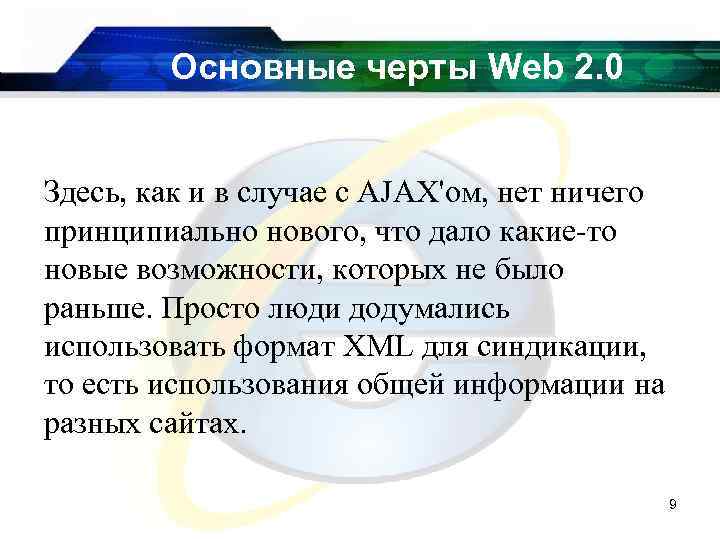 Основные черты Web 2.0

Здесь, как и в случае с AJAX'ом, нет ничего принципиально нового, что дало какие-то новые возможности, которых не было раньше. Просто люди додумались использовать формат XML для синдикации, то есть использования общей информации на разных сайтах.

9